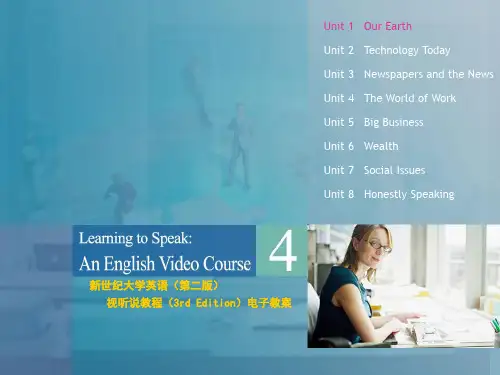 Unit 1 Our Earth
Unit 2 Technology Today
Unit 3 Newspapers and the News
Unit 4 The World of Work
Unit 5 Big Business
Unit 6 Wealth
Unit 7 Social Issues
Unit 8 Honestly Speaking

Learning to Speak:
An English Video Course
4

新世纪大学英语（第二版）
视听说教程（3rd Edition）电子教案